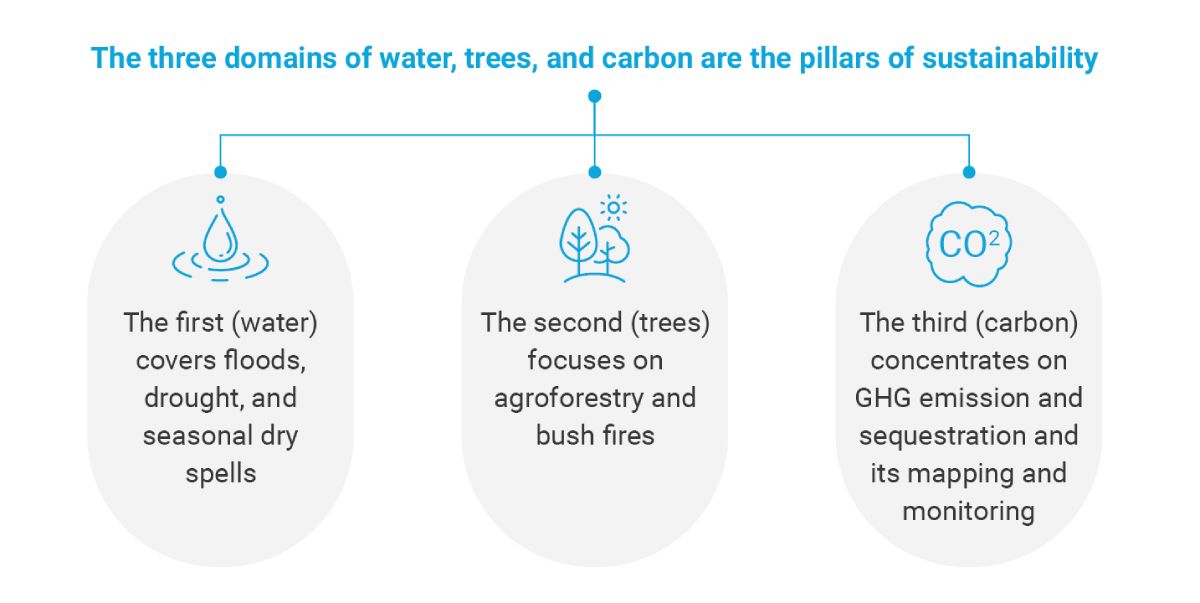 The three domains of water, trees, and carbon are the pillars of sustainability

The first (water) covers floods, drought, and seasonal dry spells

The second (trees) focuses on agroforestry and bush fires

$CO^2$

The third (carbon) concentrates on GHG emission and sequestration and its mapping and monitoring